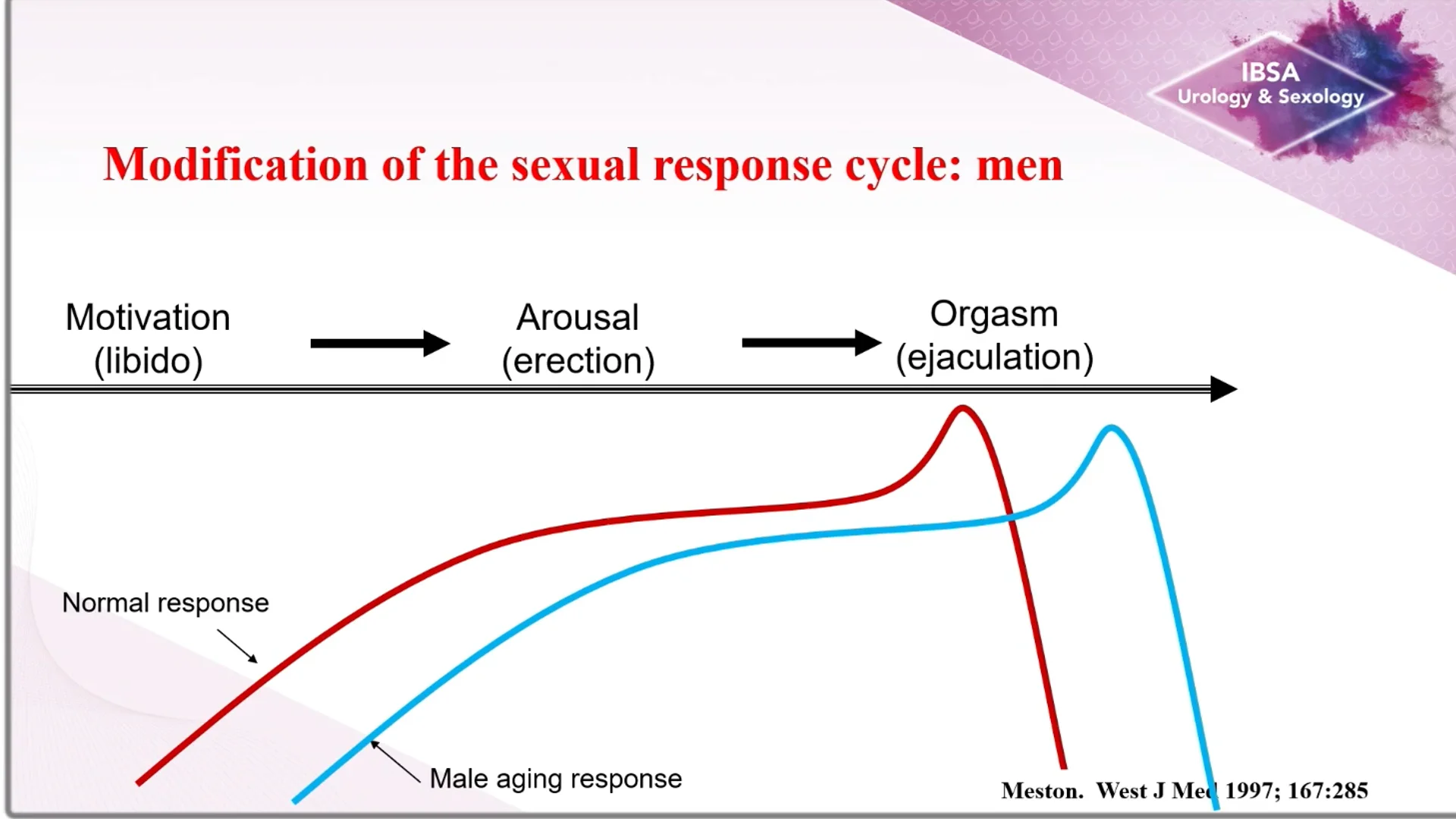 IBSA
Urology & Sexology

Modification of the sexual response cycle: men

Motivation (libido)

Arousal (erection)

Orgasm (ejaculation)

Normal response

Male aging response

Meston. West J Med 1997; 167:285